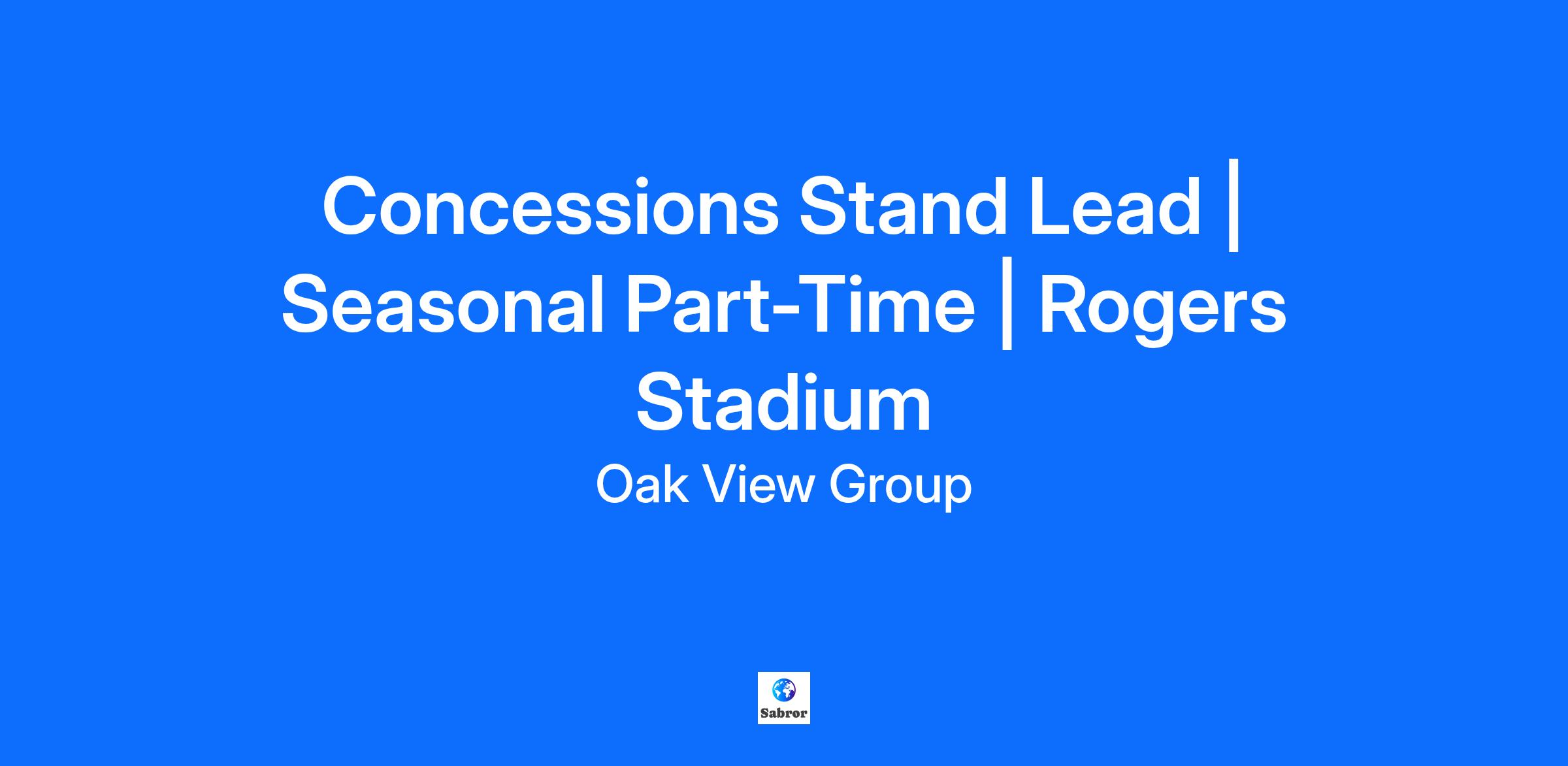 Concessions Stand Lead | Seasonal Part-Time | Rogers Stadium

Oak View Group

Sabror